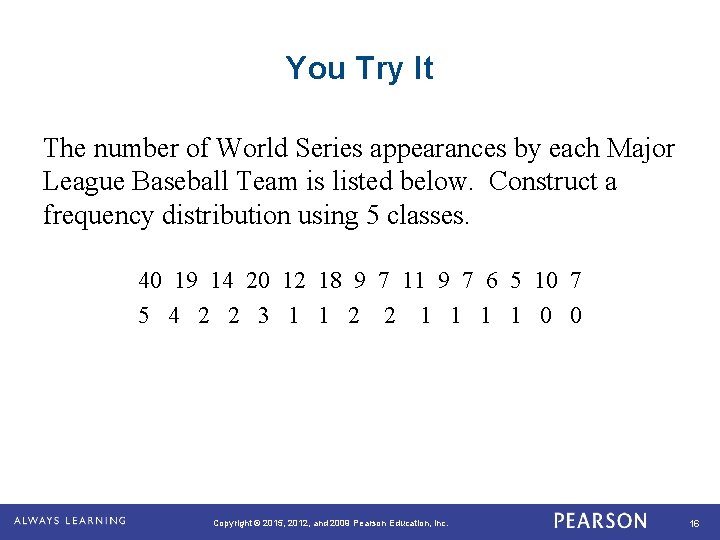 You Try It

The number of World Series appearances by each Major League Baseball Team is listed below. Construct a frequency distribution using 5 classes.

40 19 14 20 12 18 9 7 11 9 7 6 5 10 7
5 4 2 2 3 1 1 2 2 1 1 1 1 0 0

ALWAYS LEARNING Copyright © 2015, 2012, and 2009 Pearson Education, Inc. PEARSON 16